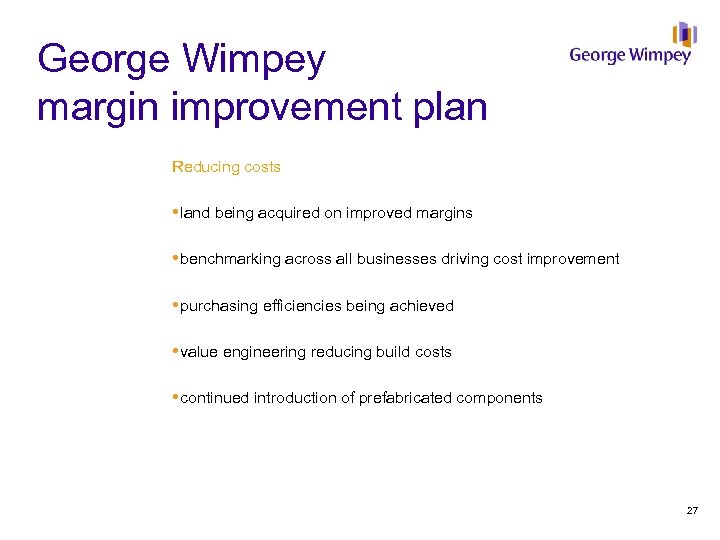 George Wimpey
margin improvement plan

George Wimpey

Reducing costs

•land being acquired on improved margins

•benchmarking across all businesses driving cost improvement

•purchasing efficiencies being achieved

•value engineering reducing build costs

•continued introduction of prefabricated components

27